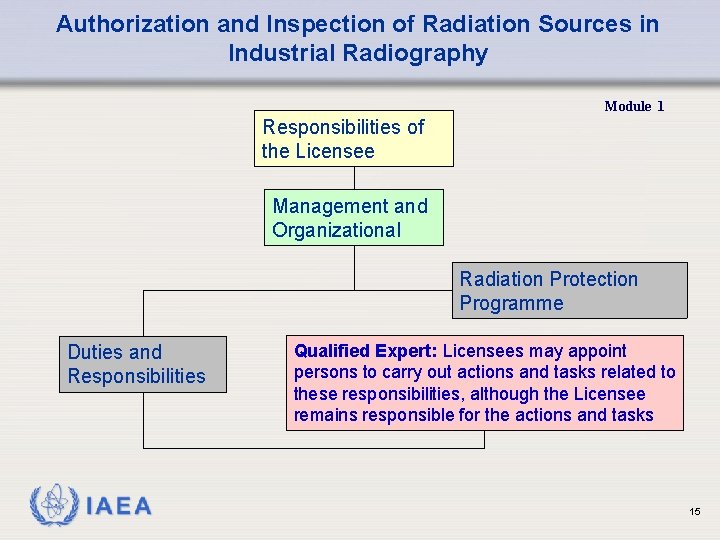 Authorization and Inspection of Radiation Sources in Industrial Radiography

Module 1

Responsibilities of the Licensee

Management and Organizational

Radiation Protection Programme

Duties and Responsibilities

Qualified Expert: Licensees may appoint persons to carry out actions and tasks related to these responsibilities, although the Licensee remains responsible for the actions and tasks

IAEA

15